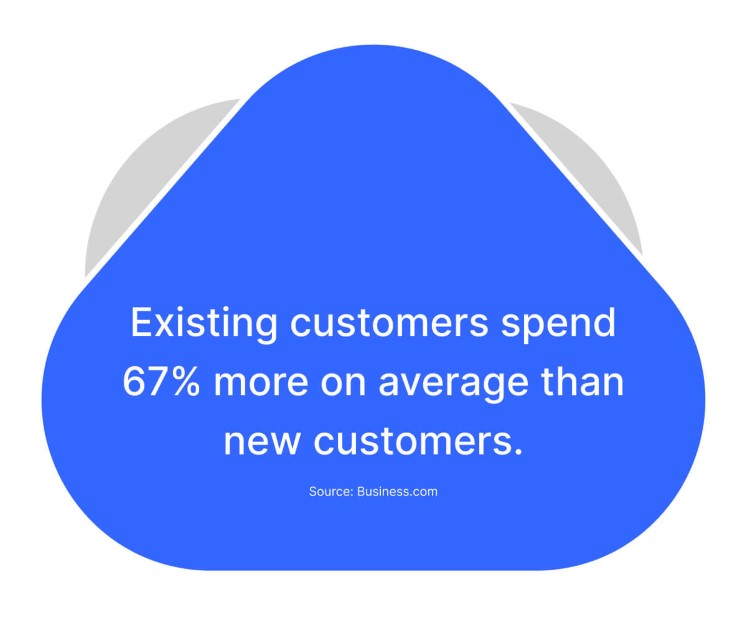 Existing customers spend 67% more on average than new customers.

Source: Business.com